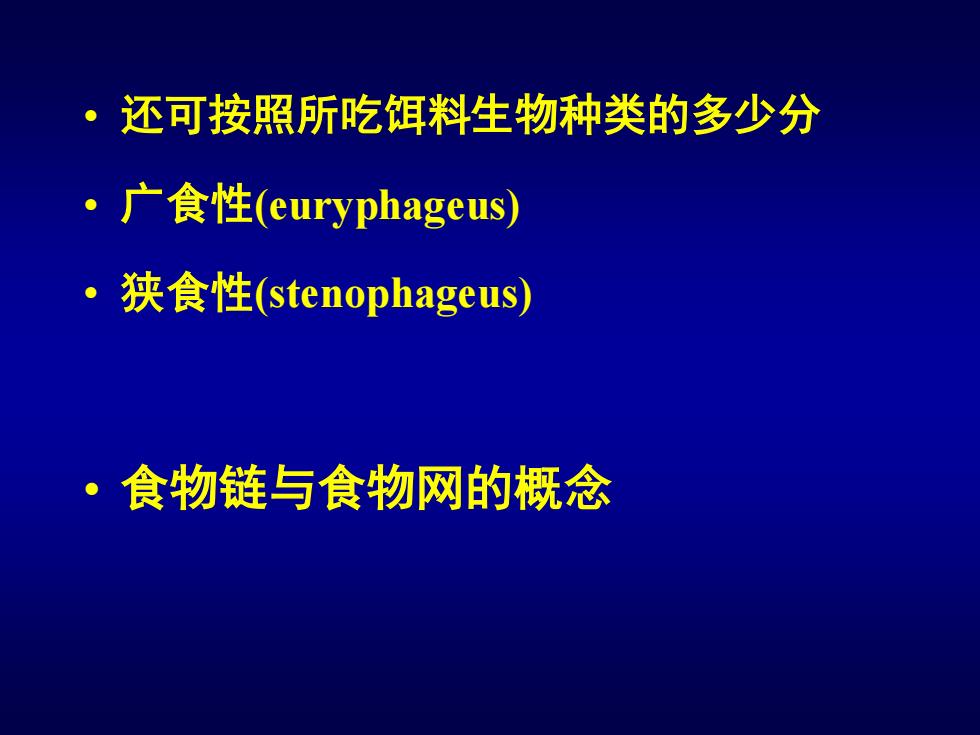 • 还可按照所吃饵料生物种类的多少分
• 广食性(euryphageus)
• 狭食性(stenophageus)

• 食物链与食物网的概念